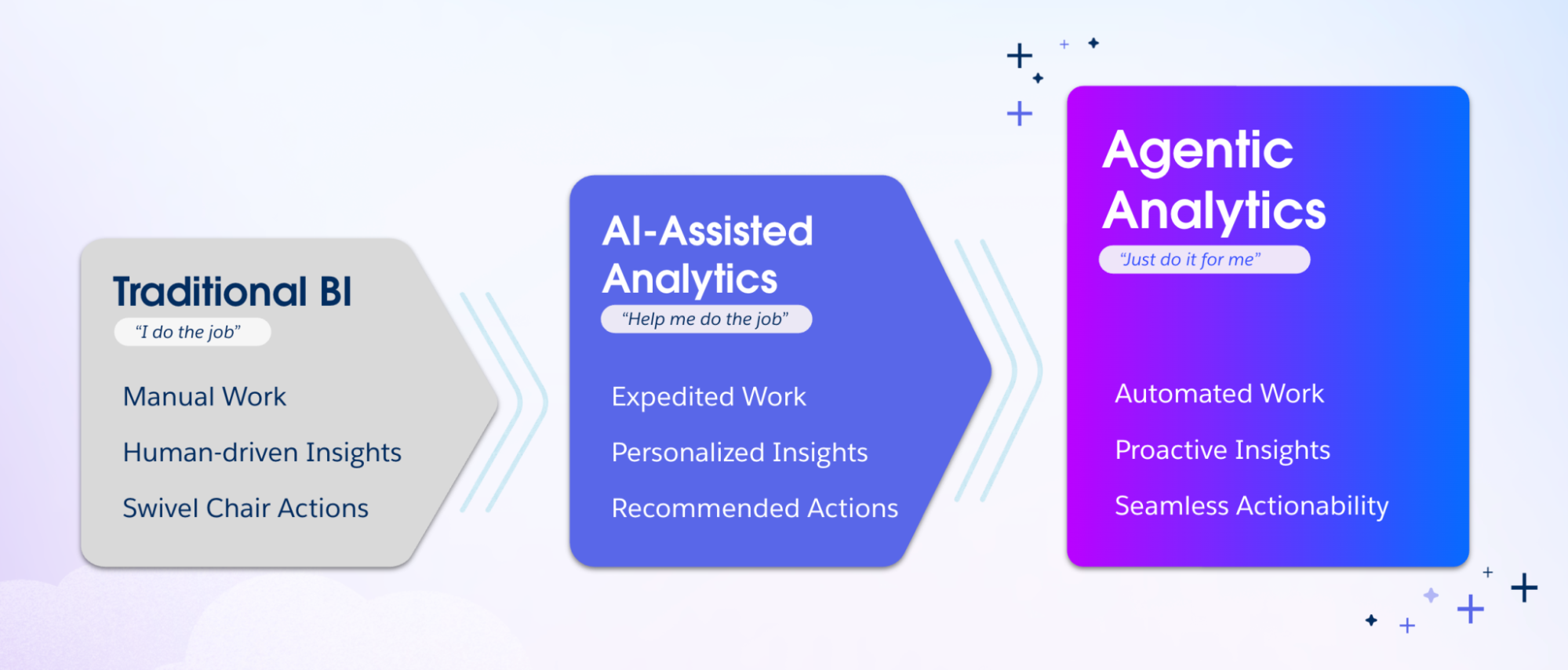 Traditional BI

"I do the job"

Manual Work

Human-driven Insights

Swivel Chair Actions

AI-Assisted Analytics

"Help me do the job"

Expedited Work

Personalized Insights

Recommended Actions

Agentic Analytics

"Just do it for me"

Automated Work

Proactive Insights

Seamless Actionability